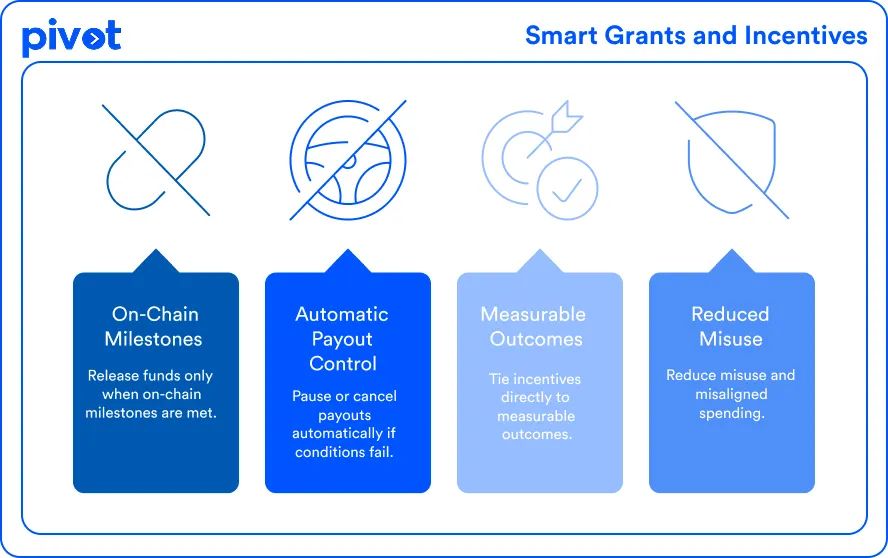 pivot

Smart Grants and Incentives

On-Chain Milestones

Release funds only when on-chain milestones are met.

Automatic Payout Control

Pause or cancel payouts automatically if conditions fail.

Measurable Outcomes

Tie incentives directly to measurable outcomes.

Reduced Misuse

Reduce misuse and misaligned spending.